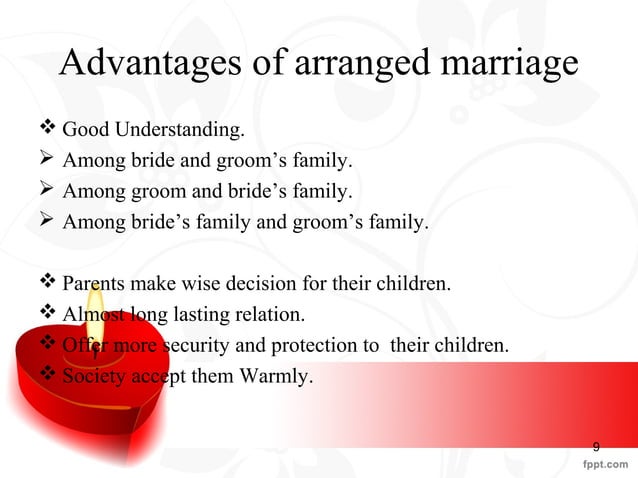 Advantages of arranged marriage

❖ Good Understanding.
➢ Among bride and groom's family.
➢ Among groom and bride's family.
➢ Among bride's family and groom's family.

❖ Parents make wise decision for their children.
❖ Almost long lasting relation.
❖ Offer more security and protection to their children.
❖ Society accept them Warmly.

9

fppt.com